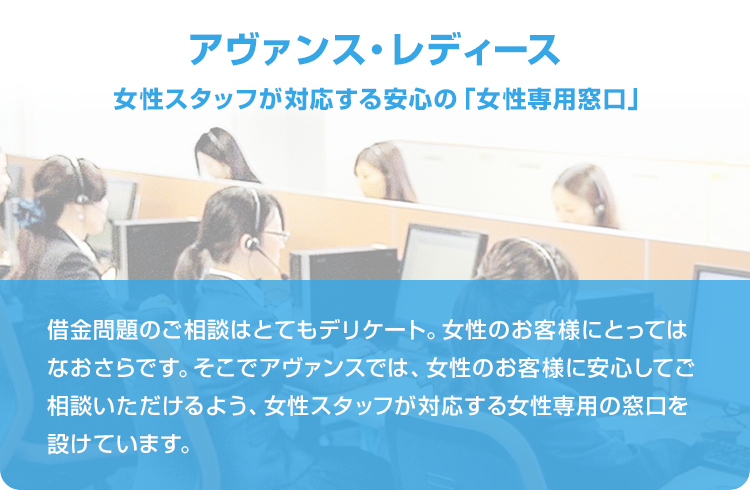 アヴァンス・レディース

女性スタッフが対応する安心の「女性専用窓口」

借金問題のご相談はとてもデリケート。女性のお客様にとってはなおさらです。そこでアヴァンスでは、女性のお客様に安心してご相談いただけるよう、女性スタッフが対応する女性専用の窓口を設けています。